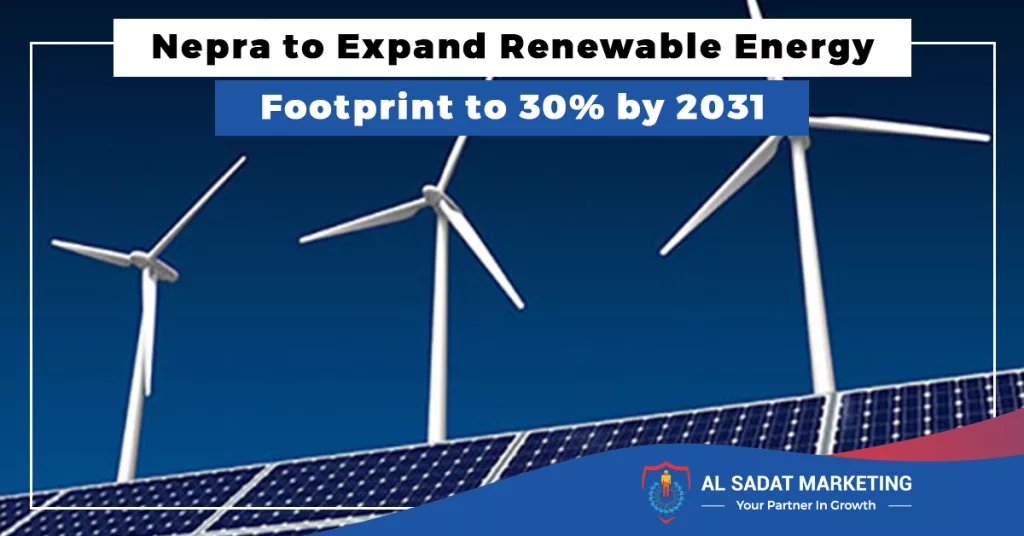 Nepra to Expand Renewable Energy

Footprint to 30% by 2031

AL SADAT MARKETING

Your Partner In Growth